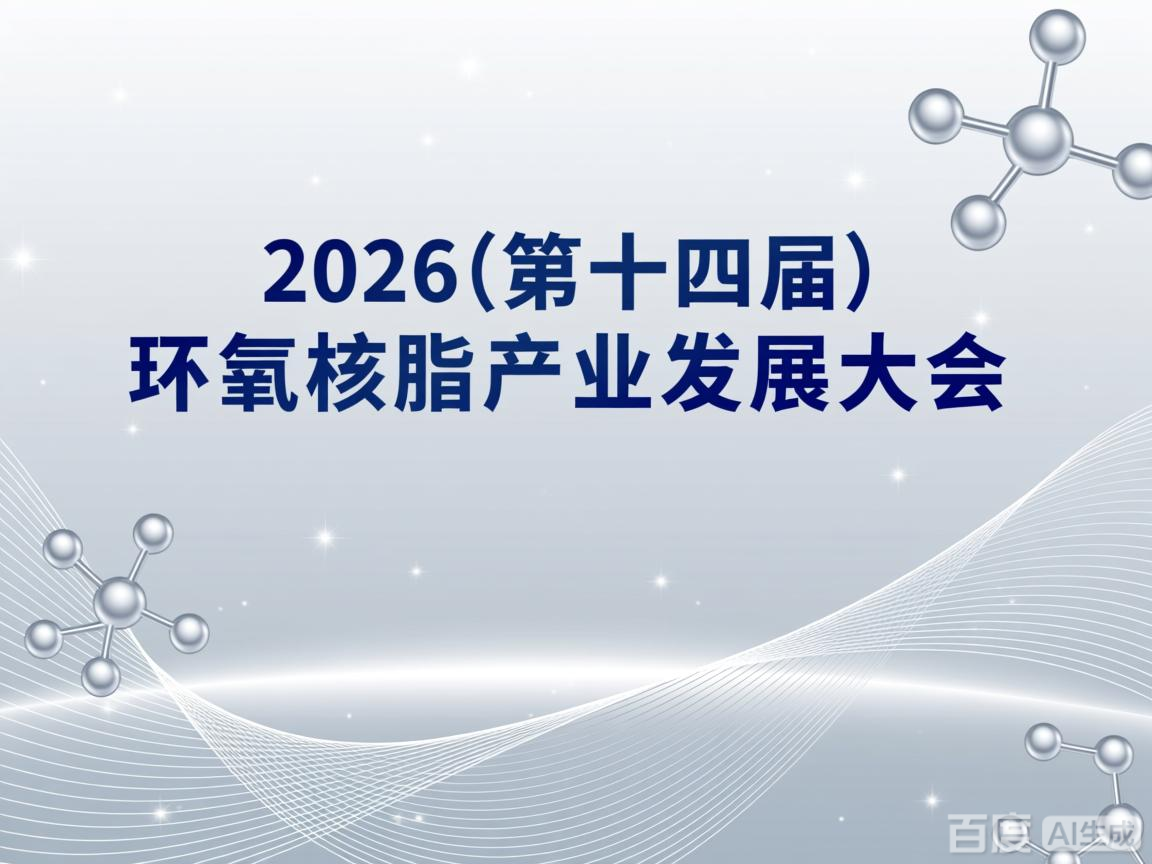 2026(第十四届)
环氧核脂产业发展大会

百度 AI生成